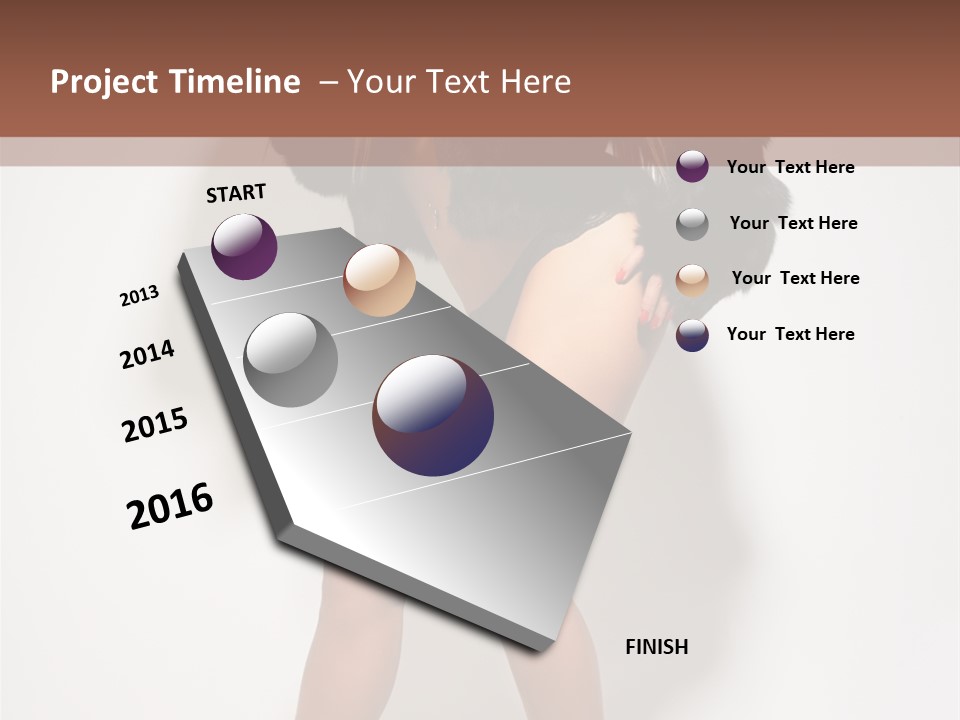 Project Timeline – Your Text Here

START

2013

2014

2015

2016

FINISH

Your Text Here

Your Text Here

Your Text Here

Your Text Here